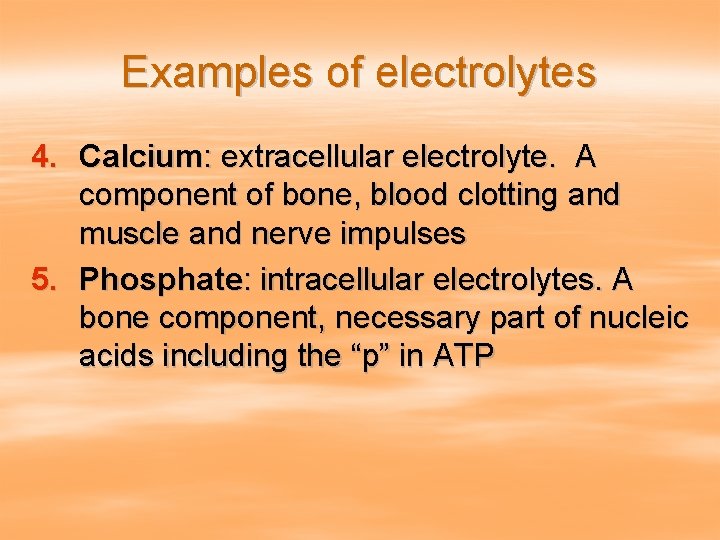 Examples of electrolytes

4. Calcium: extracellular electrolyte. A component of bone, blood clotting and muscle and nerve impulses

5. Phosphate: intracellular electrolytes. A bone component, necessary part of nucleic acids including the “p” in ATP